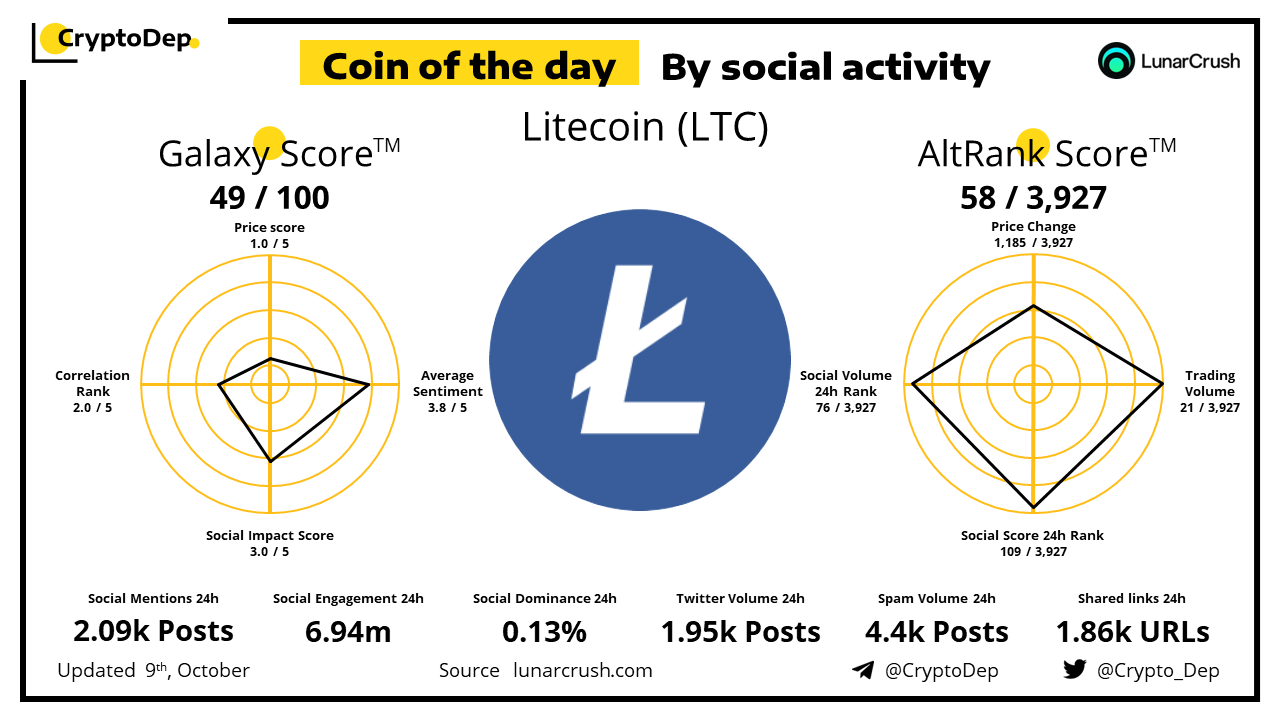 CryptoDep.

Coin of the day By social activity

LunarCrush

Litecoin (LTC)

Galaxy Score™
49 / 100

Price score
1.0 / 5

Correlation Rank
2.0 / 5

Average Sentiment
3.8 / 5

Social Impact Score
3.0 / 5

AltRank Score™
58 / 3,927

Price Change
1,185 / 3,927

Social Volume 24h Rank
76 / 3,927

Trading Volume
21 / 3,927

Social Score 24h Rank
109 / 3,927

Social Mentions 24h
2.09k Posts

Social Engagement 24h
6.94m

Social Dominance 24h
0.13%

Twitter Volume 24h
1.95k Posts

Spam Volume 24h
4.4k Posts

Shared links 24h
1.86k URLs

Updated 9th, October

Source lunarcrush.com

@CryptoDep

@Crypto_Dep